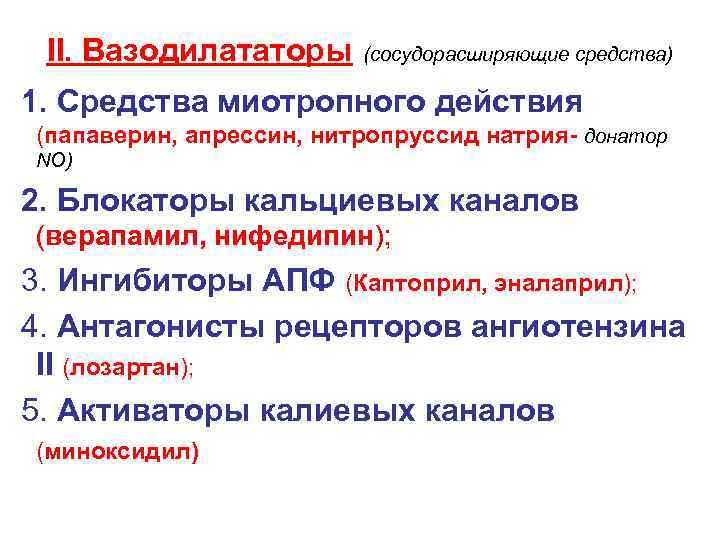 II. Вазодилататоры (сосудорасширяющие средства)

1. Средства миотропного действия (папаверин, апрессин, нитропруссид натрия- донатор NO)

2. Блокаторы кальциевых каналов (верапамил, нифедипин);

3. Ингибиторы АПФ (Каптоприл, эналаприл);

4. Антагонисты рецепторов ангиотензина II (лозартан);

5. Активаторы калиевых каналов (миноксидил)